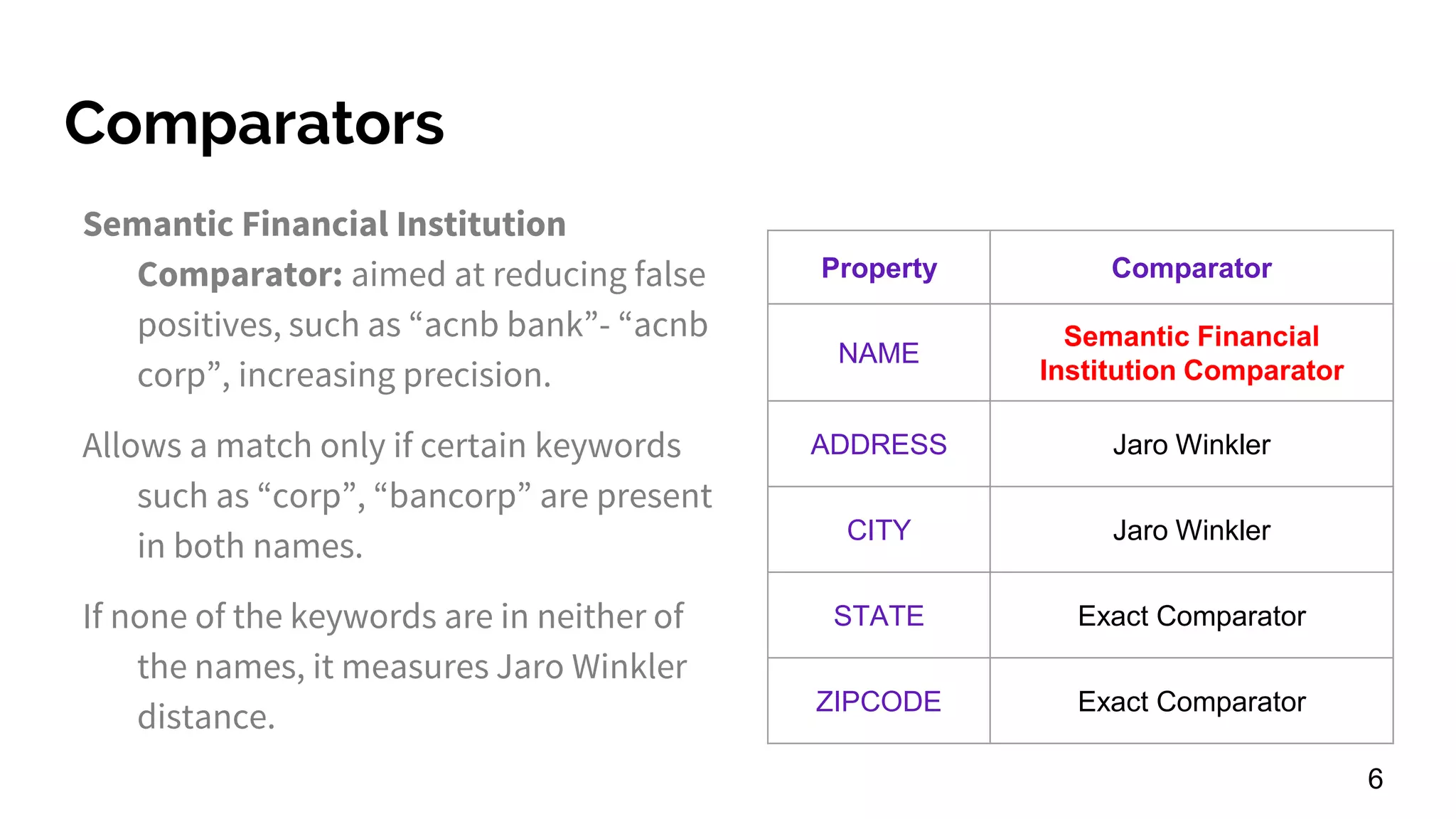 Comparators

Semantic Financial Institution Comparator: aimed at reducing false positives, such as “acnb bank”- “acnb corp”, increasing precision.

Allows a match only if certain keywords such as “corp”, “bancorp” are present in both names.

If none of the keywords are in neither of the names, it measures Jaro Winkler distance.

| Property | Comparator |
|---|---|
| NAME | Semantic Financial Institution Comparator |
| ADDRESS | Jaro Winkler |
| CITY | Jaro Winkler |
| STATE | Exact Comparator |
| ZIPCODE | Exact Comparator |

6